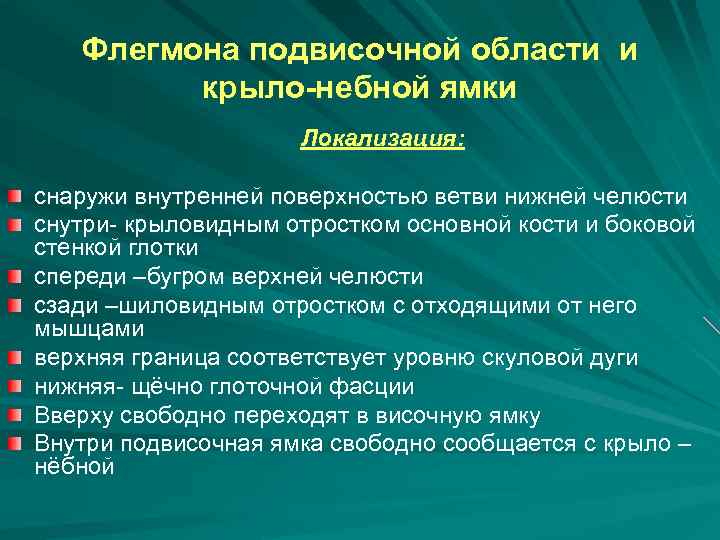 Флегмона подвисочной области и крыло-небной ямки

Локализация:

снаружи внутренней поверхностью ветви нижней челюсти
снутри- крыловидным отростком основной кости и боковой стенкой глотки
спереди –бугром верхней челюсти
сзади –шиловидным отростком с отходящими от него мышцами
верхняя граница соответствует уровню скуловой дуги
нижняя- щёчно глоточной фасции
Вверху свободно переходят в височную ямку
Внутри подвисочная ямка свободно сообщается с крыло – нёбной